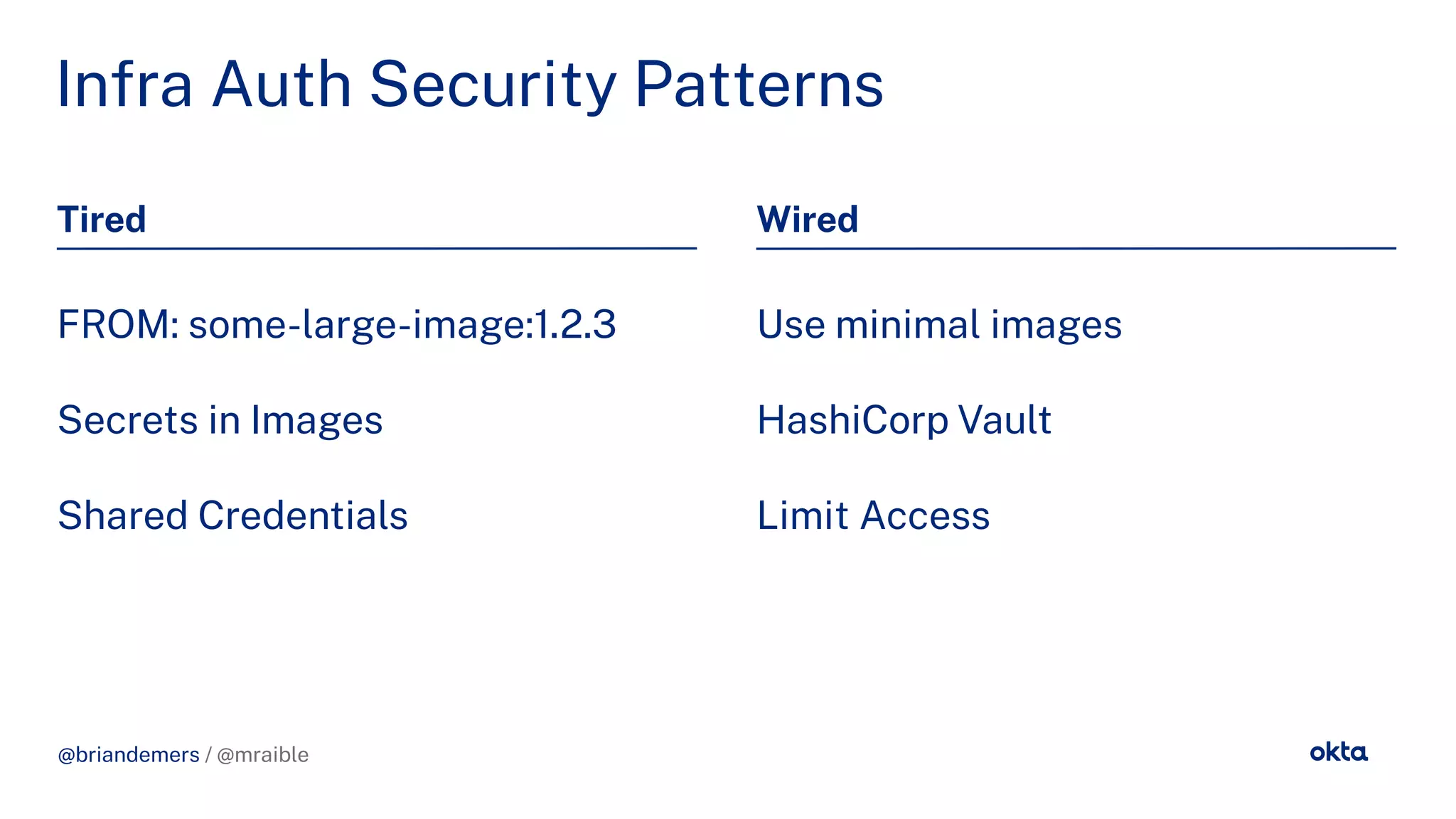 Infra Auth Security Patterns

Tired

FROM: some-large-image:1.2.3

Secrets in Images

Shared Credentials

Wired

Use minimal images

HashiCorp Vault

Limit Access

@briandemers / @mraible

okta